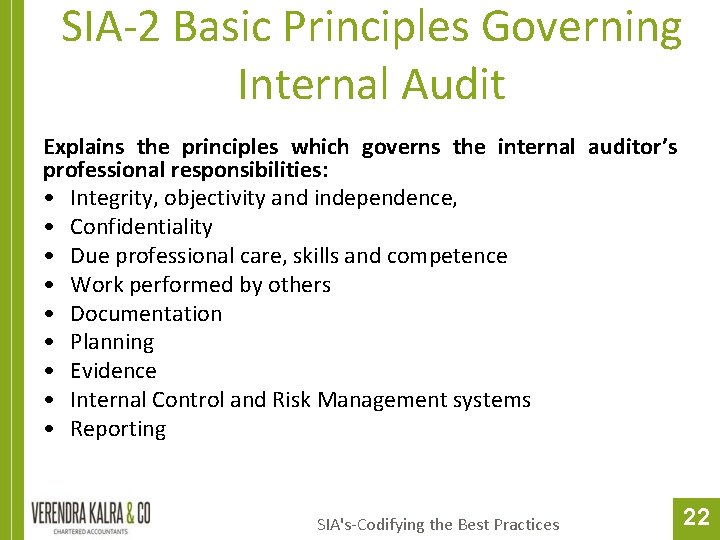 SIA-2 Basic Principles Governing Internal Audit

Explains the principles which governs the internal auditor's professional responsibilities:

• Integrity, objectivity and independence,
• Confidentiality
• Due professional care, skills and competence
• Work performed by others
• Documentation
• Planning
• Evidence
• Internal Control and Risk Management systems
• Reporting

VERENDRA KALRA & CO
CHARTERED ACCOUNTANTS

SIA's-Codifying the Best Practices

22